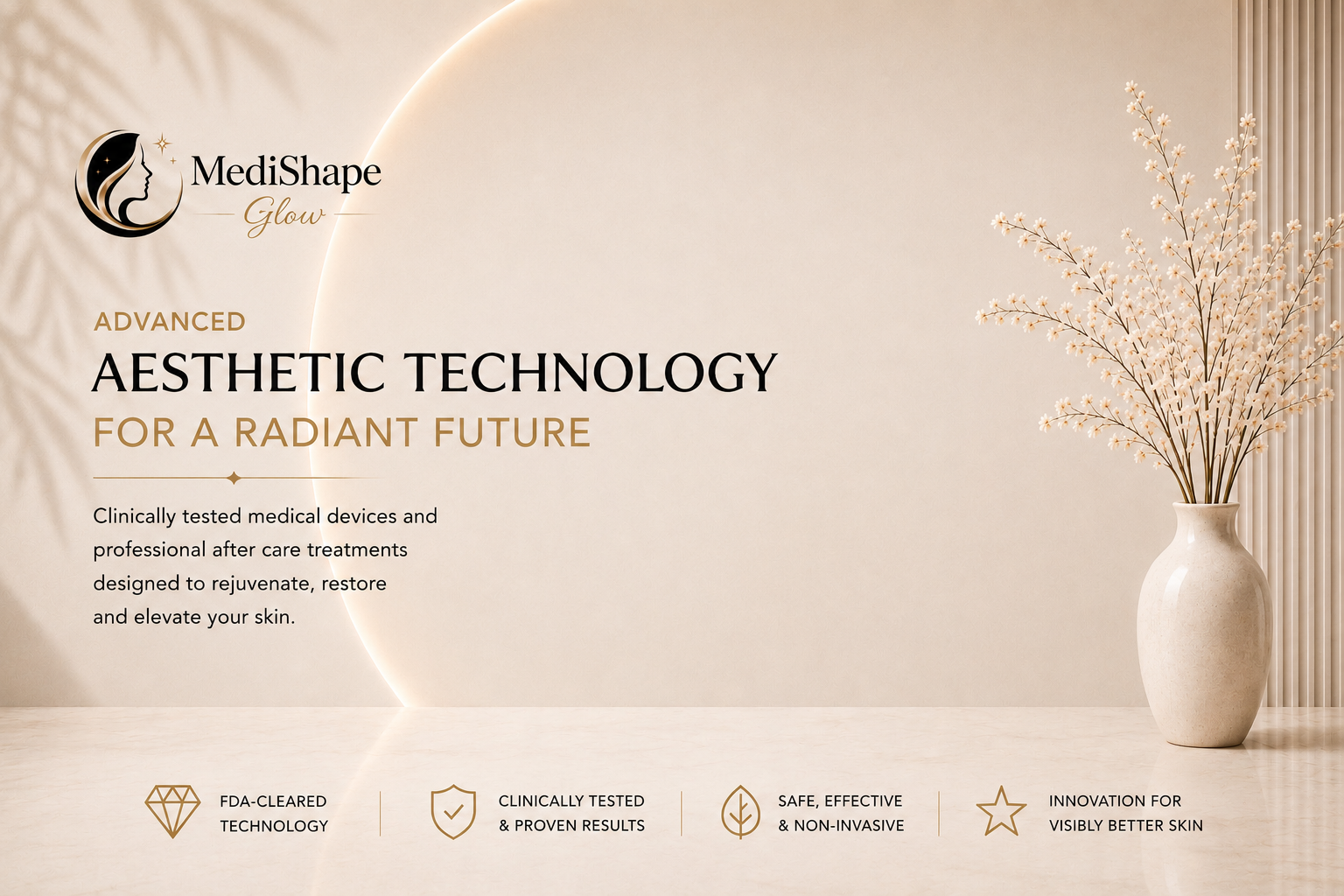 MediShape
Glow

ADVANCED
AESTHETIC TECHNOLOGY
FOR A RADIANT FUTURE

Clinically tested medical devices and professional after care treatments designed to rejuvenate, restore and elevate your skin.

FDA-CLEARED TECHNOLOGY

CLINICALLY TESTED & PROVEN RESULTS

SAFE, EFFECTIVE & NON-INVASIVE

INNOVATION FOR VISIBLY BETTER SKIN